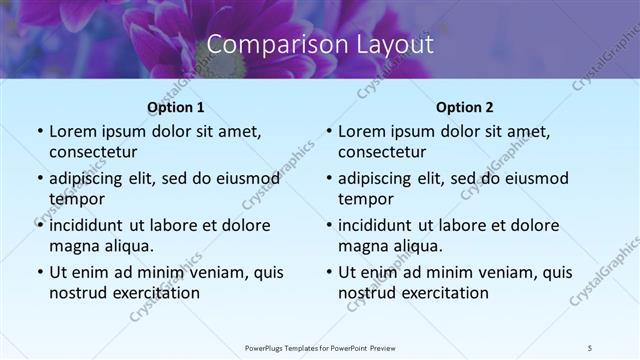 Comparison Layout

Option 1
• Lorem ipsum dolor sit amet, consectetur
• adipiscing elit, sed do eiusmod tempor
• incididunt ut labore et dolore magna aliqua.
• Ut enim ad minim veniam, quis nostrud exercitation

Option 2
• Lorem ipsum dolor sit amet, consectetur
• adipiscing elit, sed do eiusmod tempor
• incididunt ut labore et dolore magna aliqua.
• Ut enim ad minim veniam, quis nostrud exercitation

CrystalGraphics

PowerPlugs Templates for PowerPoint Preview
5